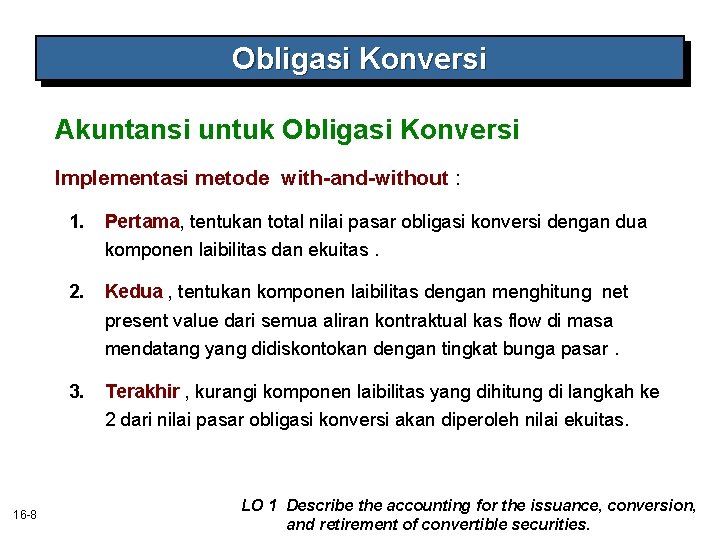 Obligasi Konversi

Akuntansi untuk Obligasi Konversi

Implementasi metode with-and-without :

1. Pertama, tentukan total nilai pasar obligasi konversi dengan dua komponen laibilitas dan ekuitas .

2. Kedua , tentukan komponen laibilitas dengan menghitung net present value dari semua aliran kontraktual kas flow di masa mendatang yang didiskontokan dengan tingkat bunga pasar .

3. Terakhir , kurangi komponen laibilitas yang dihitung di langkah ke 2 dari nilai pasar obligasi konversi akan diperoleh nilai ekuitas.

16-8

LO 1 Describe the accounting for the issuance, conversion, and retirement of convertible securities.